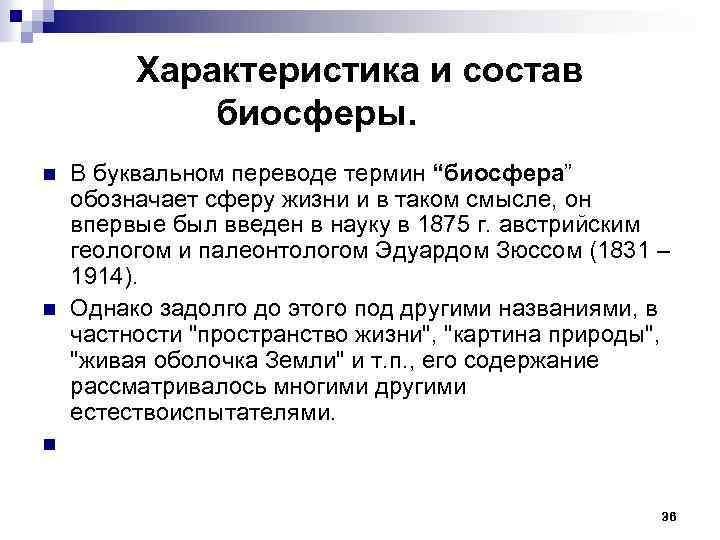 Характеристика и состав биосферы.

В буквальном переводе термин “биосфера” обозначает сферу жизни и в таком смысле, он впервые был введен в науку в 1875 г. австрийским геологом и палеонтологом Эдуардом Зюссом (1831 – 1914).

Однако задолго до этого под другими названиями, в частности "пространство жизни", "картина природы", "живая оболочка Земли" и т.п., его содержание рассматривалось многими другими естествоиспытателями.

36